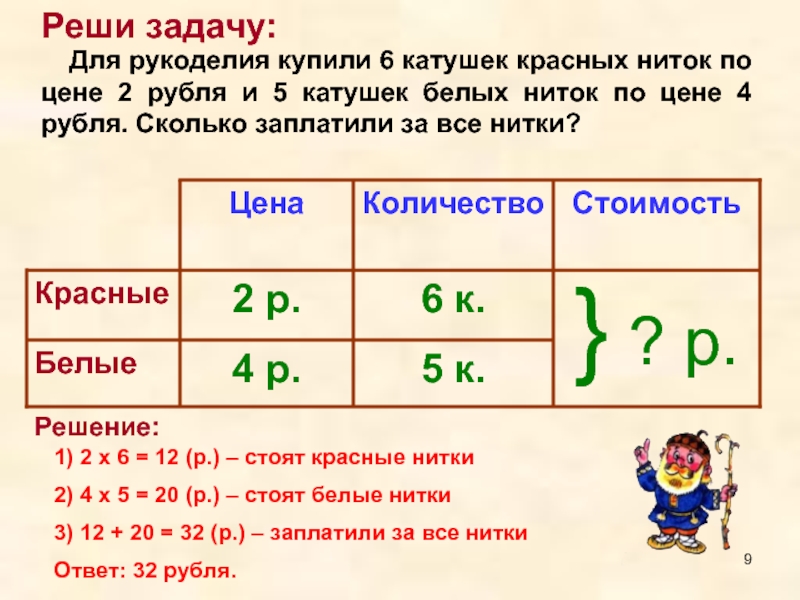 Реши задачу:

Для рукоделия купили 6 катушек красных ниток по цене 2 рубля и 5 катушек белых ниток по цене 4 рубля. Сколько заплатили за все нитки?

| | Цена | Количество | Стоимость |
|---|---|---|---|
| Красные | 2 р. | 6 к. | } ? р. |
| Белые | 4 р. | 5 к. | |

Решение:

1) 2 х 6 = 12 (р.) – стоят красные нитки

2) 4 х 5 = 20 (р.) – стоят белые нитки

3) 12 + 20 = 32 (р.) – заплатили за все нитки

Ответ: 32 рубля.

9